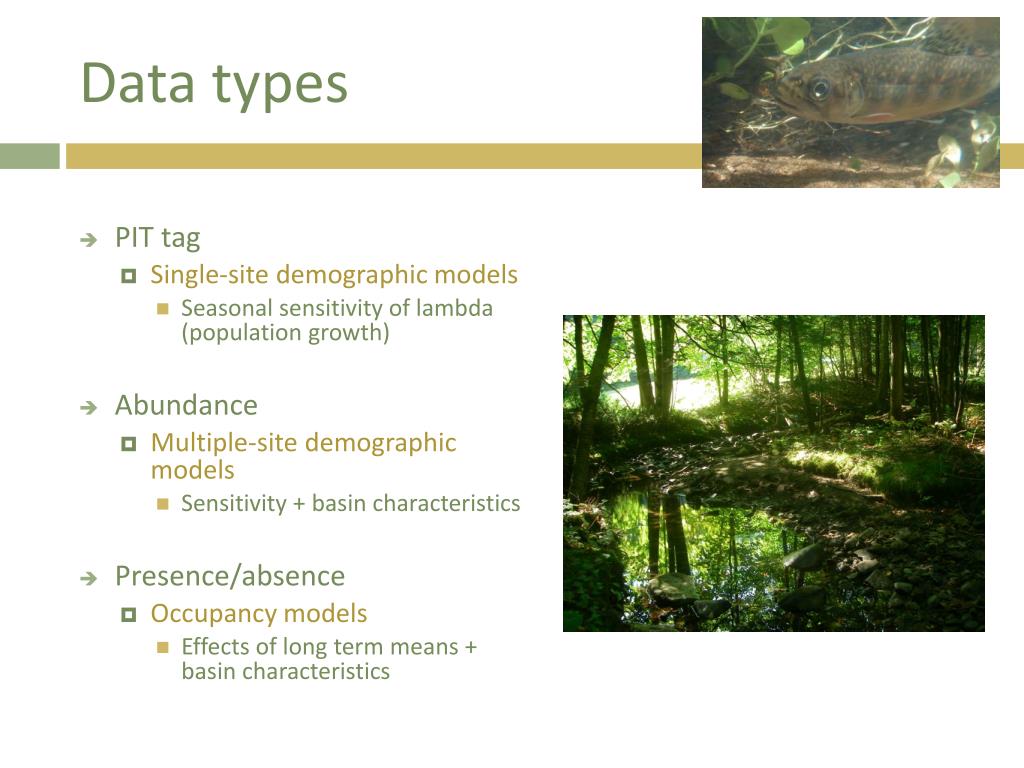 Data types

PIT tag

Single-site demographic models

Seasonal sensitivity of lambda (population growth)

Abundance

Multiple-site demographic models

Sensitivity + basin characteristics

Presence/absence

Occupancy models

Effects of long term means + basin characteristics